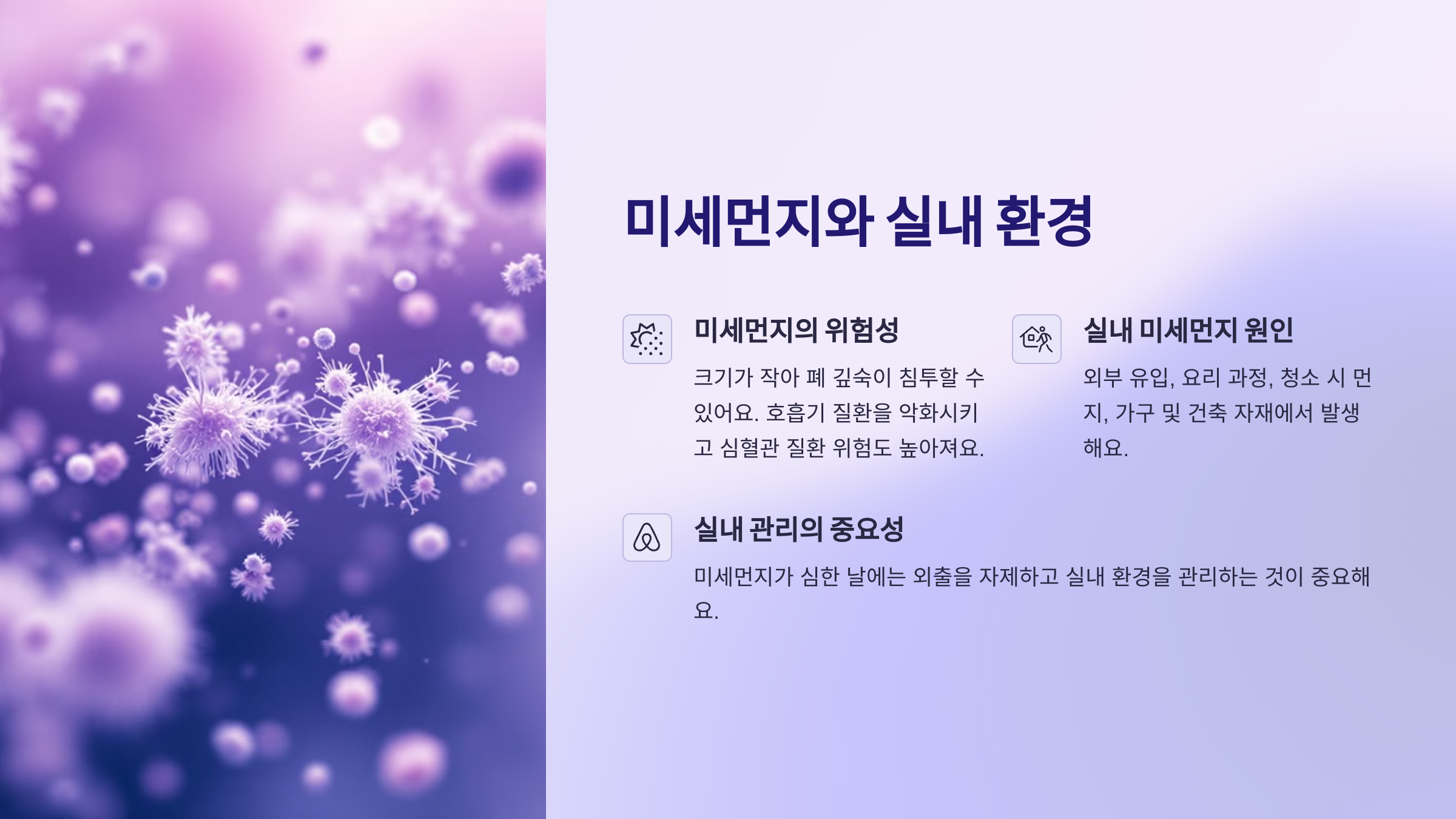 미세먼지와 실내 환경

미세먼지의 위험성

크기가 작아 폐 깊숙이 침투할 수 있어요. 호흡기 질환을 악화시키고 심혈관 질환 위험도 높아져요.

실내 미세먼지 원인

외부 유입, 요리 과정, 청소 시 먼지, 가구 및 건축 자재에서 발생해요.

실내 관리의 중요성

미세먼지가 심한 날에는 외출을 자제하고 실내 환경을 관리하는 것이 중요해요.